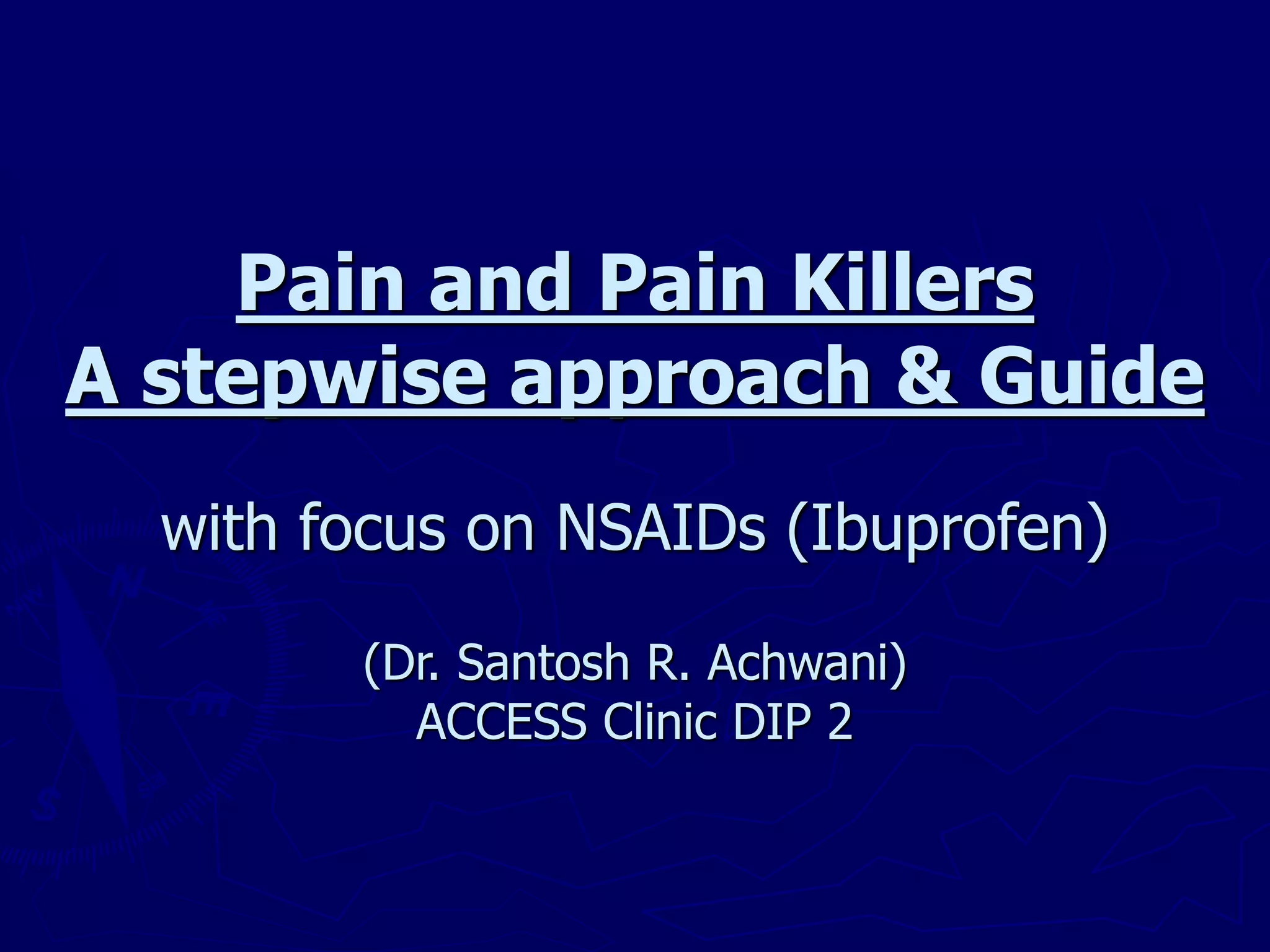 Pain and Pain Killers
A stepwise approach & Guide

with focus on NSAIDs (Ibuprofen)

(Dr. Santosh R. Achwani)
ACCESS Clinic DIP 2